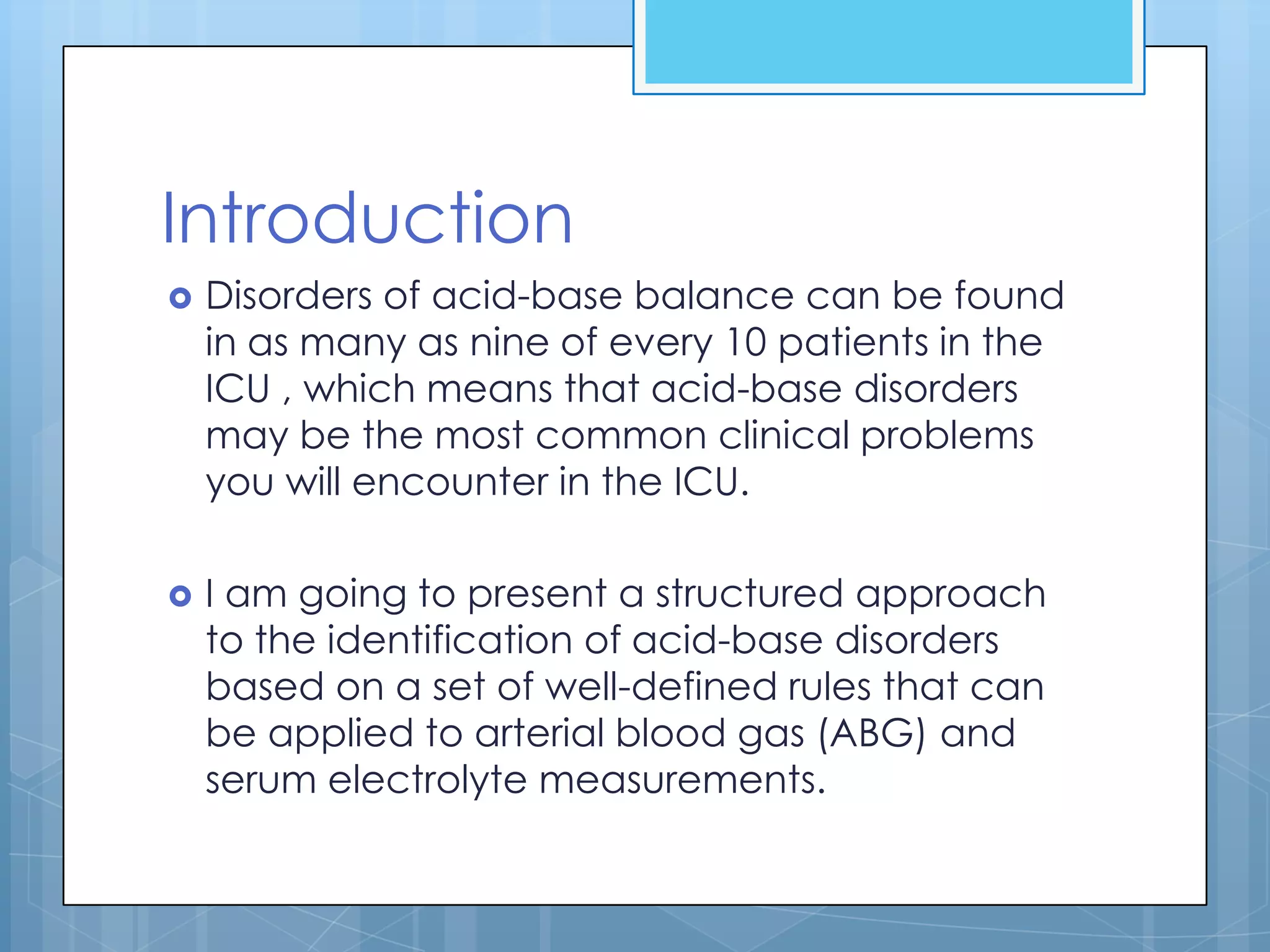 Introduction

Disorders of acid-base balance can be found in as many as nine of every 10 patients in the ICU , which means that acid-base disorders may be the most common clinical problems you will encounter in the ICU.

I am going to present a structured approach to the identification of acid-base disorders based on a set of well-defined rules that can be applied to arterial blood gas (ABG) and serum electrolyte measurements.